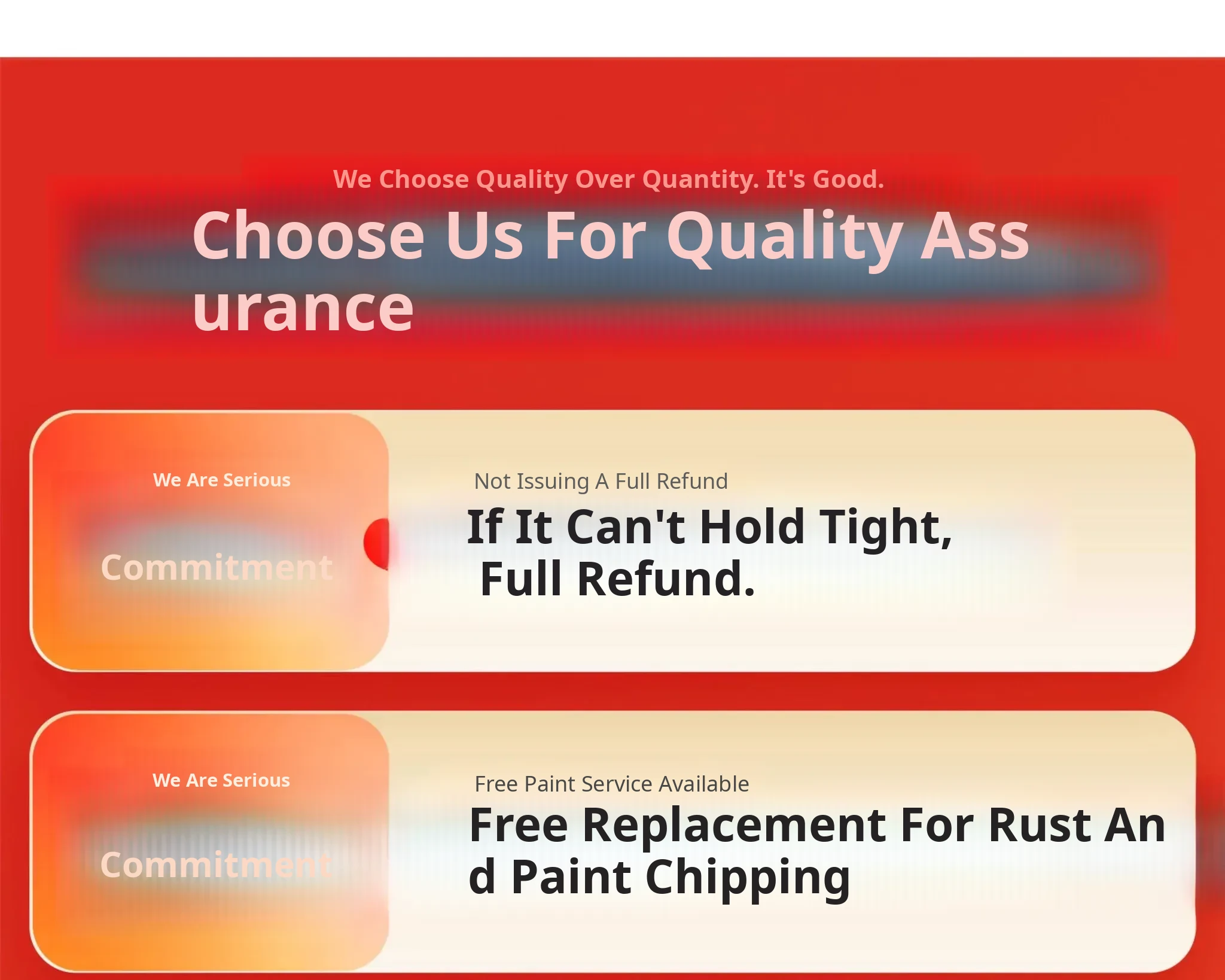 We Choose Quality Over Quantity. It's Good.

Choose Us For Quality Assurance

We Are Serious

Commitment

Not Issuing A Full Refund

If It Can't Hold Tight, Full Refund.

We Are Serious

Commitment

Free Paint Service Available

Free Replacement For Rust And Paint Chipping